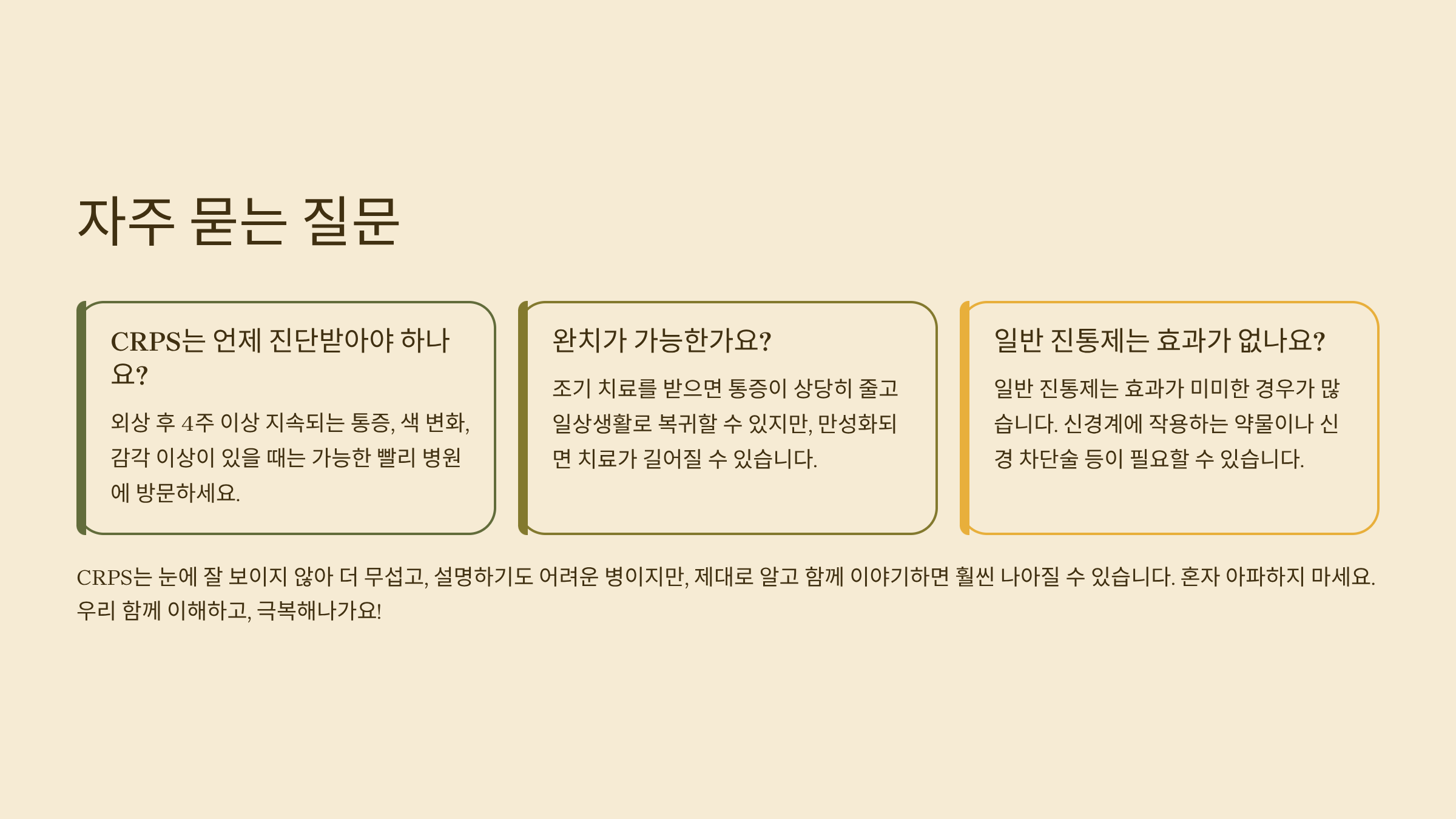 자주 묻는 질문

CRPS는 언제 진단받아야 하나요?

외상 후 4주 이상 지속되는 통증, 색 변화, 감각 이상이 있을 때는 가능한 빨리 병원에 방문하세요.

완치가 가능한가요?

조기 치료를 받으면 통증이 상당히 줄고 일상생활로 복귀할 수 있지만, 만성화되면 치료가 길어질 수 있습니다.

일반 진통제는 효과가 없나요?

일반 진통제는 효과가 미미한 경우가 많습니다. 신경계에 작용하는 약물이나 신경 차단술 등이 필요할 수 있습니다.

CRPS는 눈에 잘 보이지 않아 더 무섭고, 설명하기도 어려운 병이지만, 제대로 알고 함께 이야기하면 훨씬 나아질 수 있습니다. 혼자 아파하지 마세요. 우리 함께 이해하고, 극복해나가요!